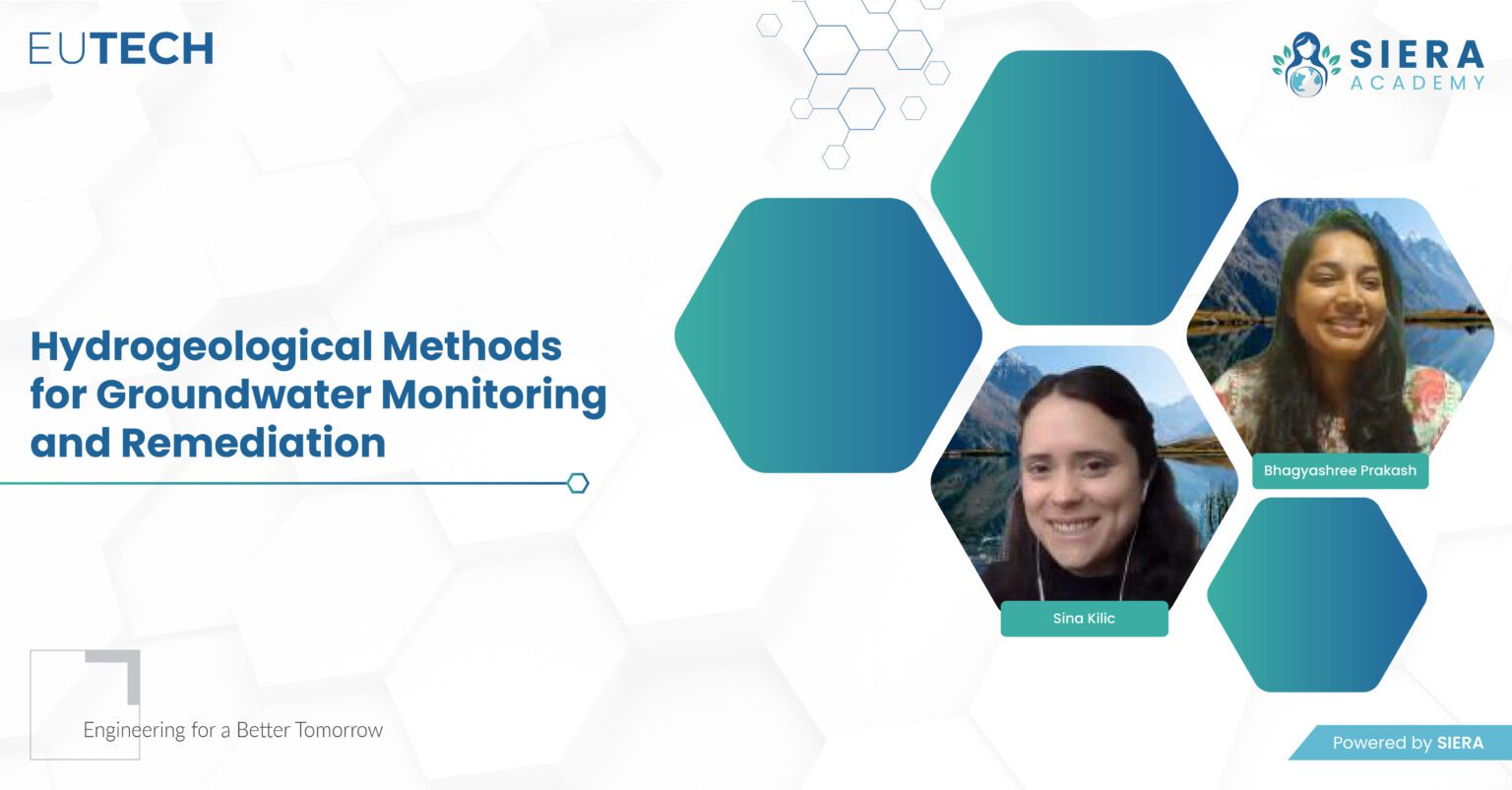 EUTECH

SIERA ACADEMY

Hydrogeological Methods for Groundwater Monitoring and Remediation

Bhagyashree Prakash

Sina Kilic

Engineering for a Better Tomorrow

Powered by SIERA